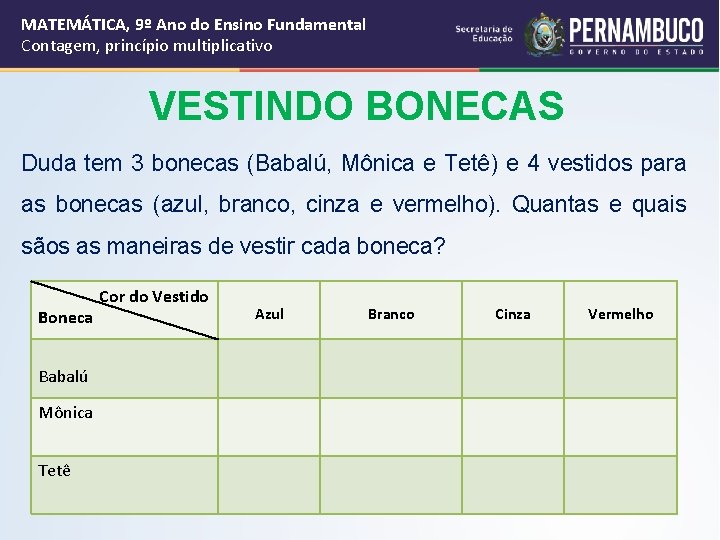 MATEMÁTICA, 9º Ano do Ensino Fundamental
Contagem, princípio multiplicativo

Secretaria de Educação

PERNAMBUCO
GOVERNO DO ESTADO

VESTINDO BONECAS

Duda tem 3 bonecas (Babalú, Mônica e Tetê) e 4 vestidos para as bonecas (azul, branco, cinza e vermelho). Quantas e quais sãos as maneiras de vestir cada boneca?

| Cor do Vestido / Boneca | Azul | Branco | Cinza | Vermelho |
|---|---|---|---|---|
| Babalú | | | | |
| Mônica | | | | |
| Tetê | | | | |